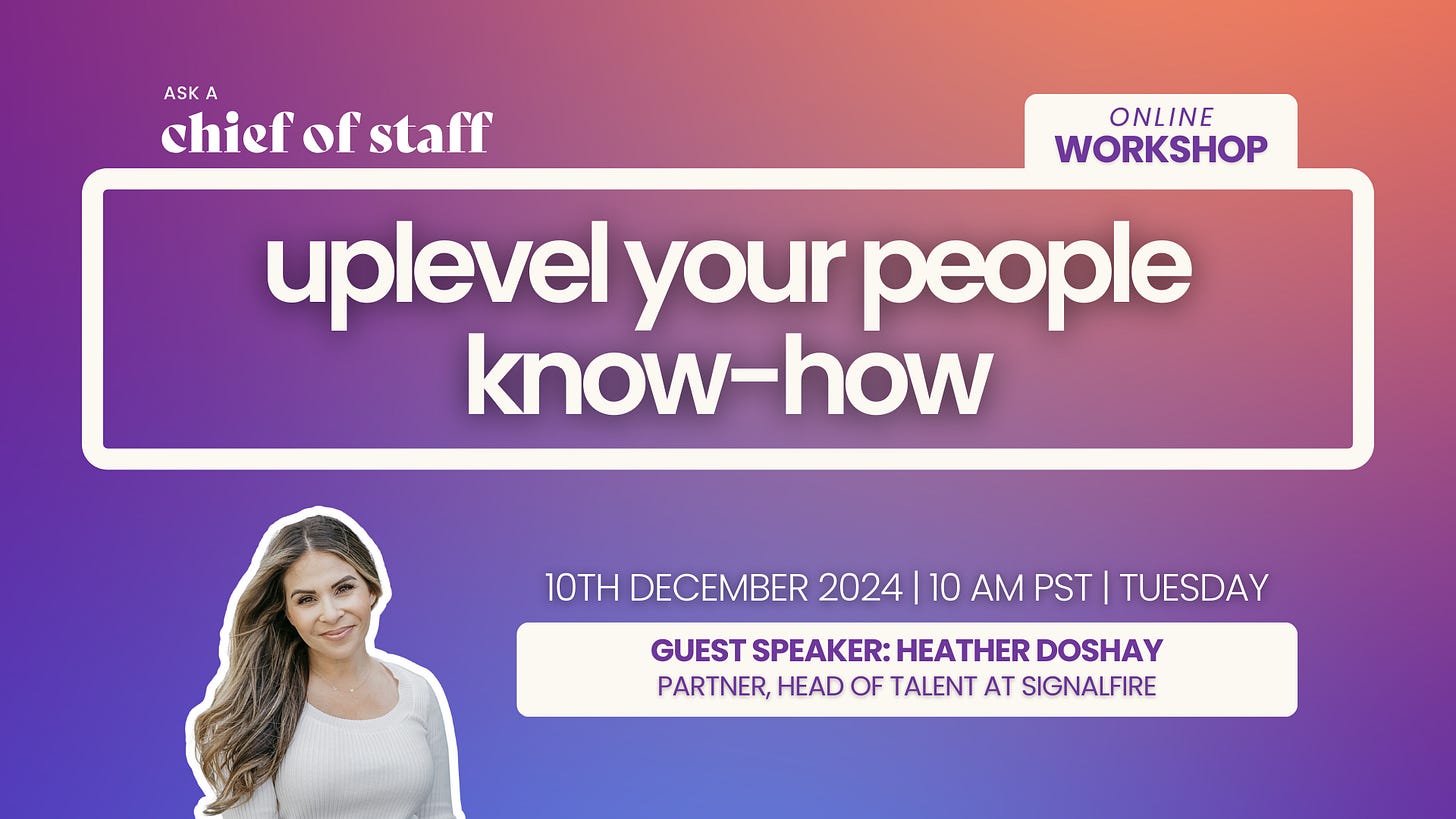 ASK A
chief of staff

ONLINE
WORKSHOP

uplevel your people know-how

10TH DECEMBER 2024 | 10 AM PST | TUESDAY

GUEST SPEAKER: HEATHER DOSHAY
PARTNER, HEAD OF TALENT AT SIGNALFIRE